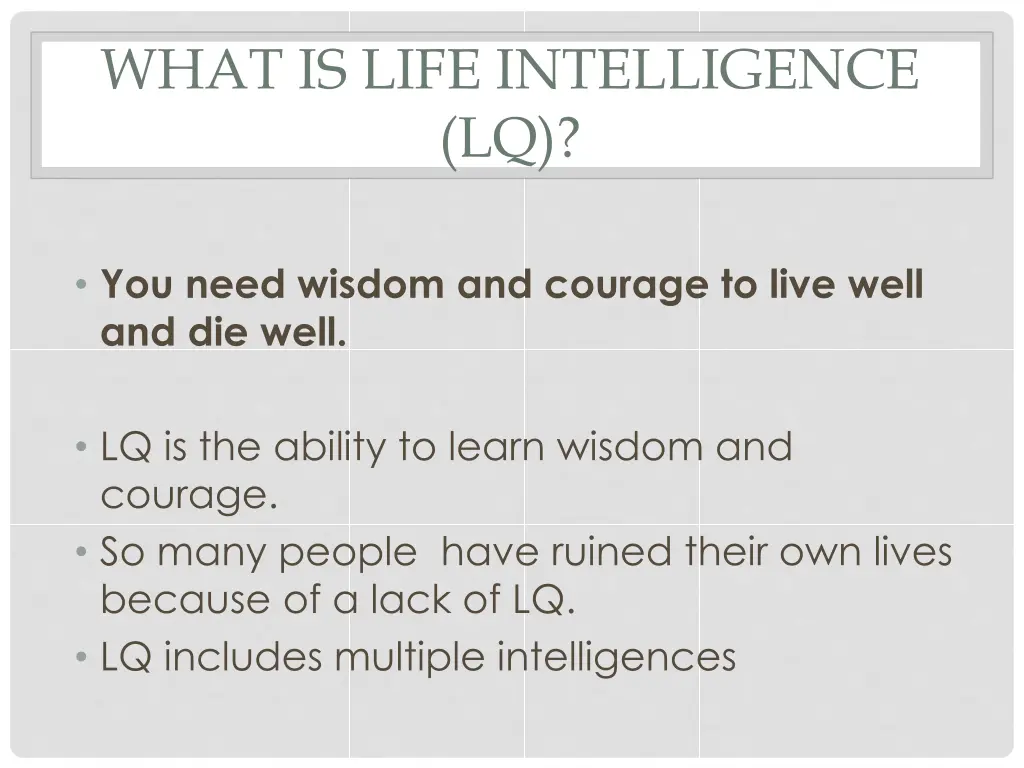 WHAT IS LIFE INTELLIGENCE (LQ)?

• You need wisdom and courage to live well and die well.

• LQ is the ability to learn wisdom and courage.
• So many people have ruined their own lives because of a lack of LQ.
• LQ includes multiple intelligences